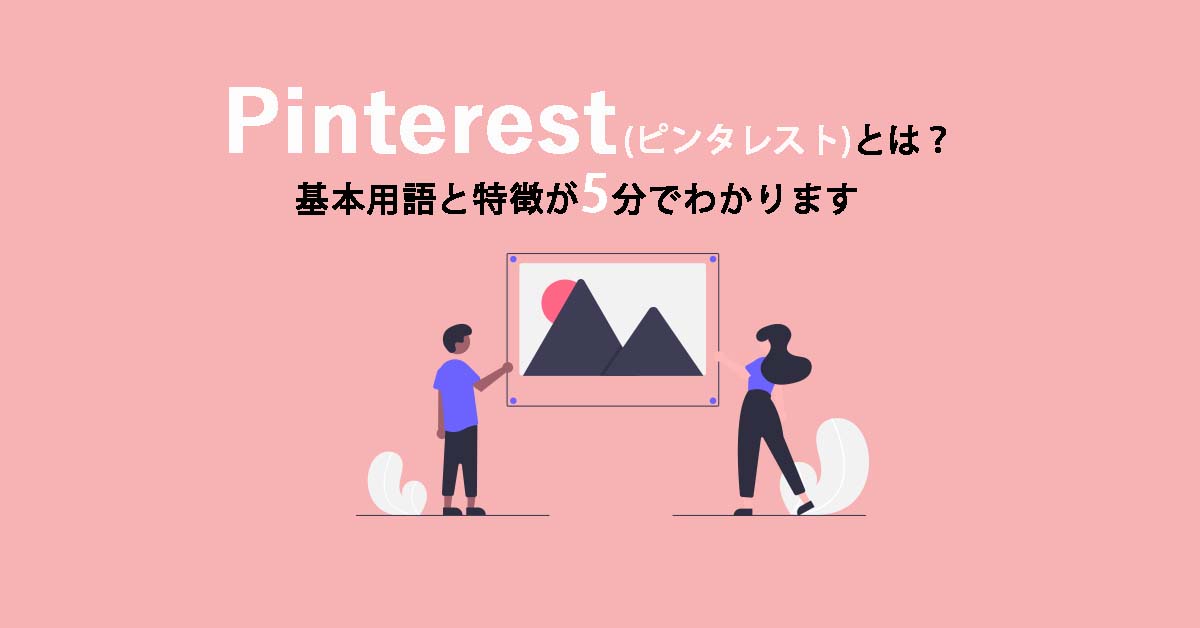 Pinterest(ピンタレスト)とは？
基本用語と特徴が5分でわかります